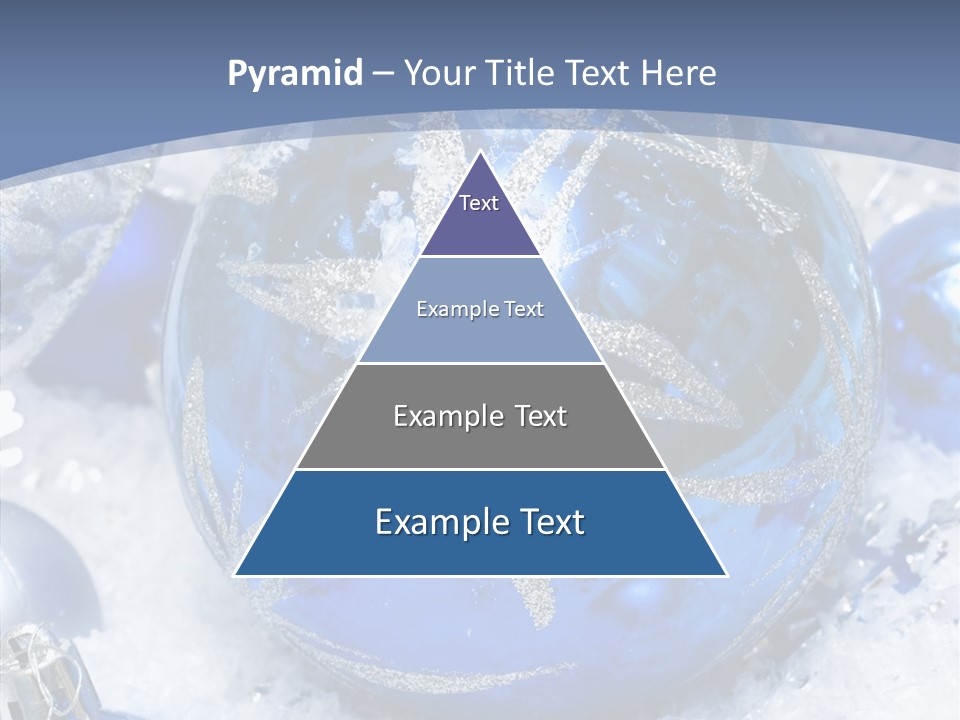 Pyramid – Your Title Text Here

Text

Example Text

Example Text

Example Text